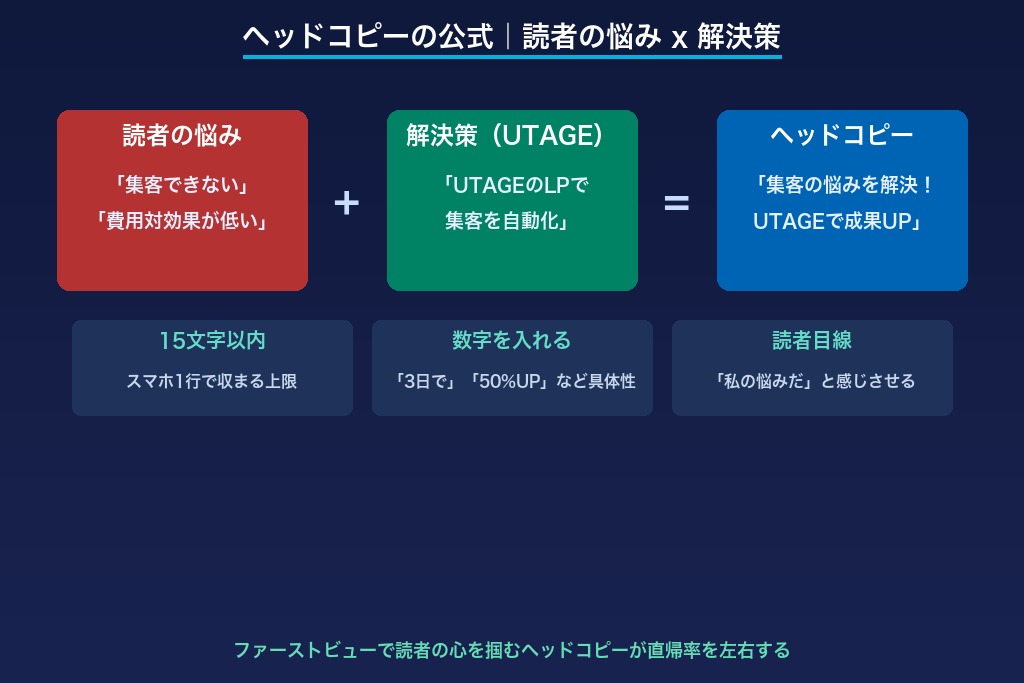 ヘッドコピーの公式｜読者の悩み x 解決策

読者の悩み

「集客できない」
「費用対効果が低い」

+

解決策（UTAGE）

「UTAGEのLPで
集客を自動化」

=

ヘッドコピー

「集客の悩みを解決！
UTAGEで成果UP」

15文字以内

スマホ1行で収まる上限

数字を入れる

「3日で」「50%UP」など具体性

読者目線

「私の悩みだ」と感じさせる

ファーストビューで読者の心を掴むヘッドコピーが直帰率を左右する